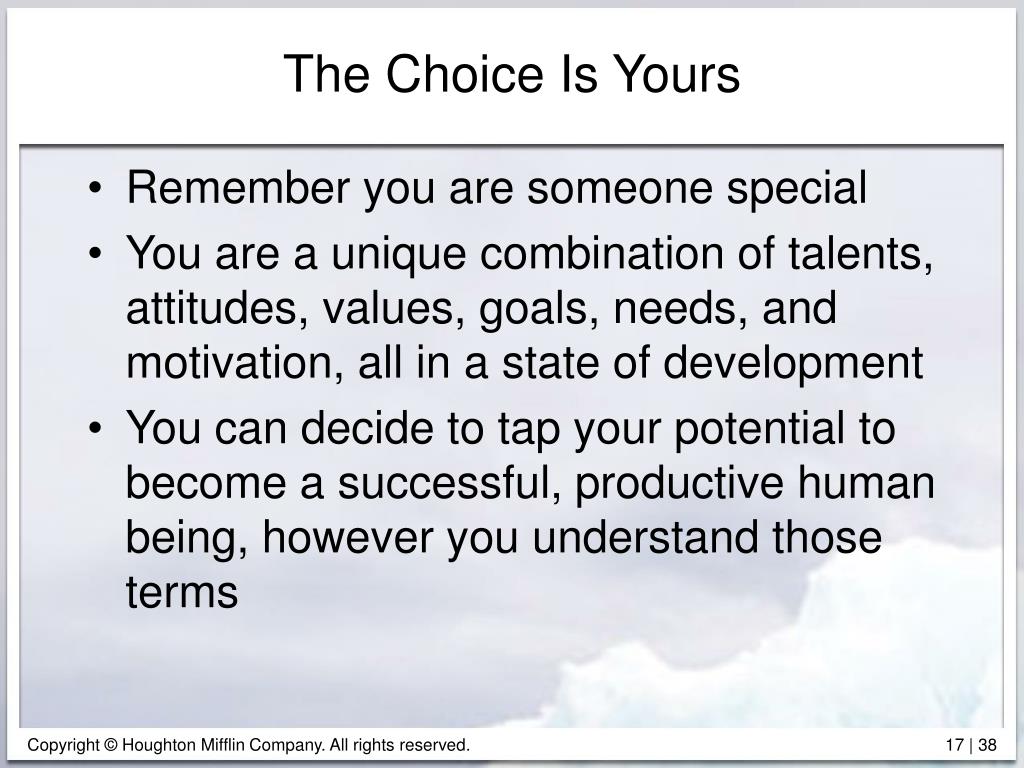 The Choice Is Yours

• Remember you are someone special
• You are a unique combination of talents, attitudes, values, goals, needs, and motivation, all in a state of development
• You can decide to tap your potential to become a successful, productive human being, however you understand those terms

Copyright © Houghton Mifflin Company. All rights reserved.

17 | 38